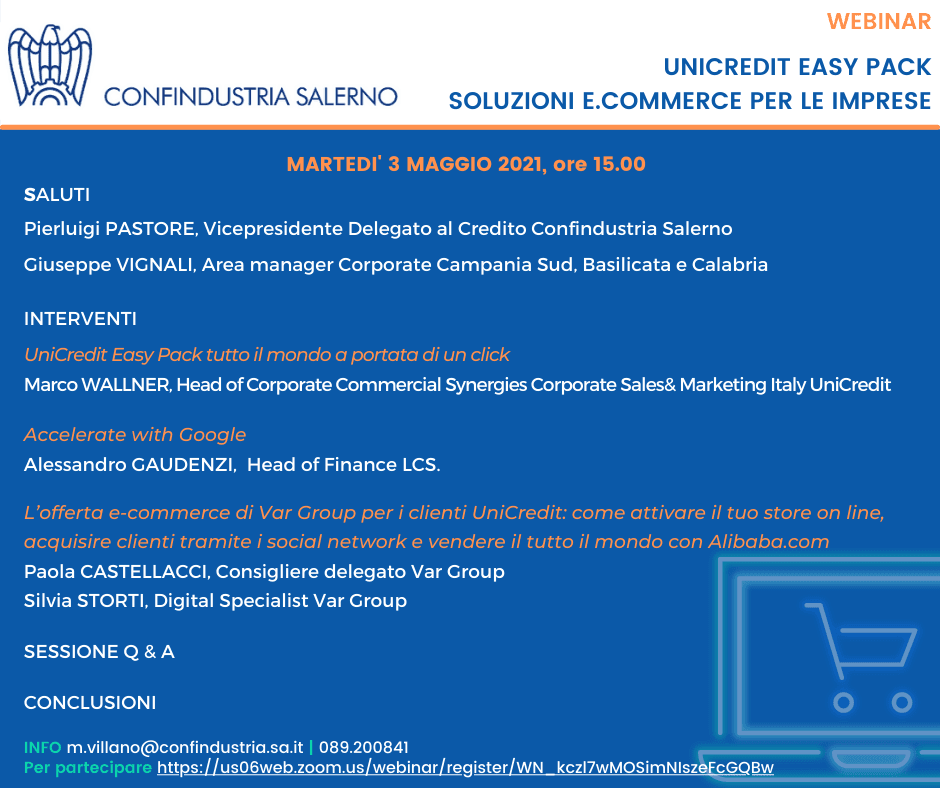 CONFINDUSTRIA SALERNO

WEBINAR

UNICREDIT EASY PACK
SOLUZIONI E.COMMERCE PER LE IMPRESE

MARTEDI' 3 MAGGIO 2021, ore 15.00

SALUTI

Pierluigi PASTORE, Vicepresidente Delegato al Credito Confindustria Salerno

Giuseppe VIGNALI, Area manager Corporate Campania Sud, Basilicata e Calabria

INTERVENTI

UniCredit Easy Pack tutto il mondo a portata di un click
Marco WALLNER, Head of Corporate Commercial Synergies Corporate Sales& Marketing Italy UniCredit

Accelerate with Google
Alessandro GAUDENZI, Head of Finance LCS.

L'offerta e-commerce di Var Group per i clienti UniCredit: come attivare il tuo store on line, acquisire clienti tramite i social network e vendere il tutto il mondo con Alibaba.com
Paola CASTELLACCI, Consigliere delegato Var Group
Silvia STORTI, Digital Specialist Var Group

SESSIONE Q & A

CONCLUSIONI

INFO m.villano@confindustria.sa.it | 089.200841
Per partecipare https://us06web.zoom.us/webinar/register/WN_kczl7wMOSimNIszeFcGQBw